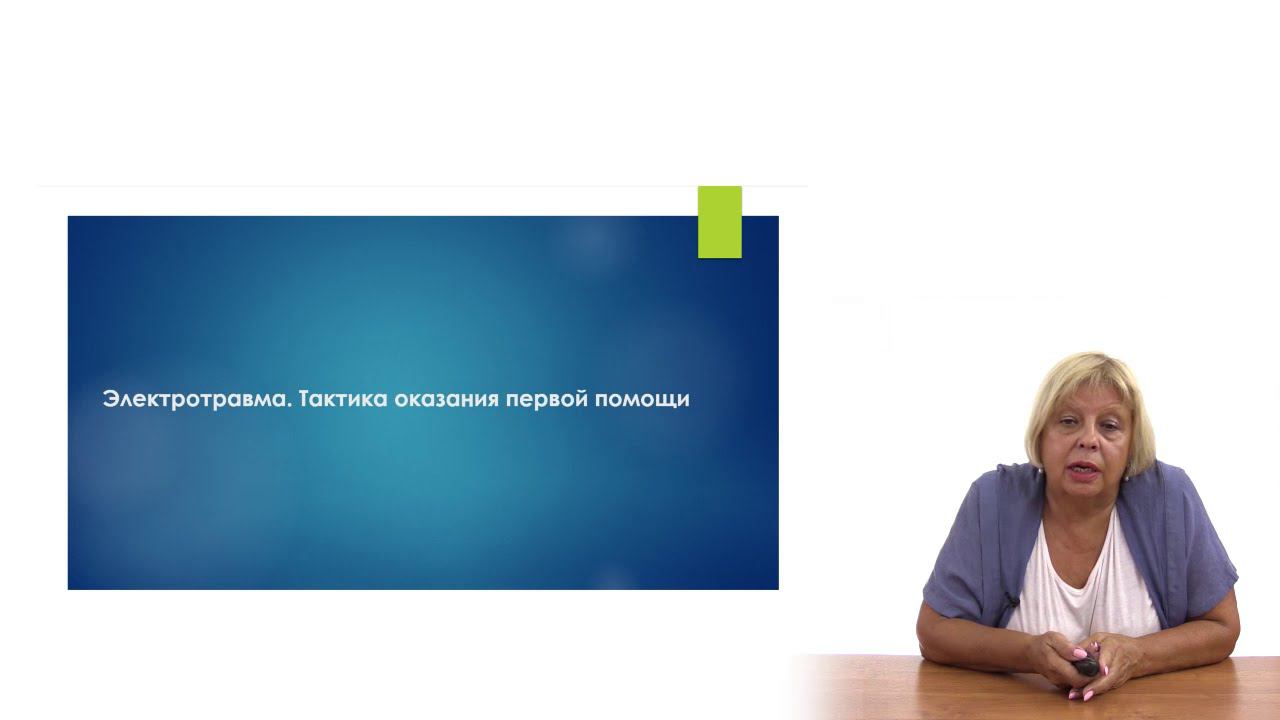 Электротравма. Тактика оказания первой помощи